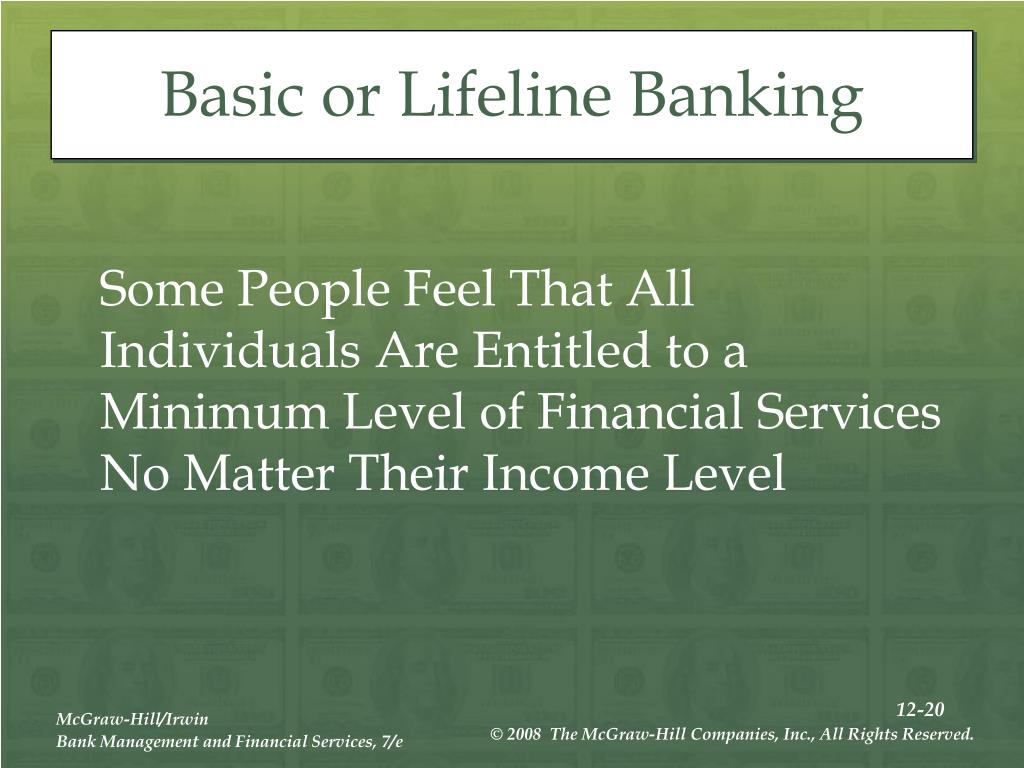 Basic or Lifeline Banking

Some People Feel That All Individuals Are Entitled to a Minimum Level of Financial Services No Matter Their Income Level

McGraw-Hill/Irwin
Bank Management and Financial Services, 7/e

12-20
© 2008 The McGraw-Hill Companies, Inc., All Rights Reserved.